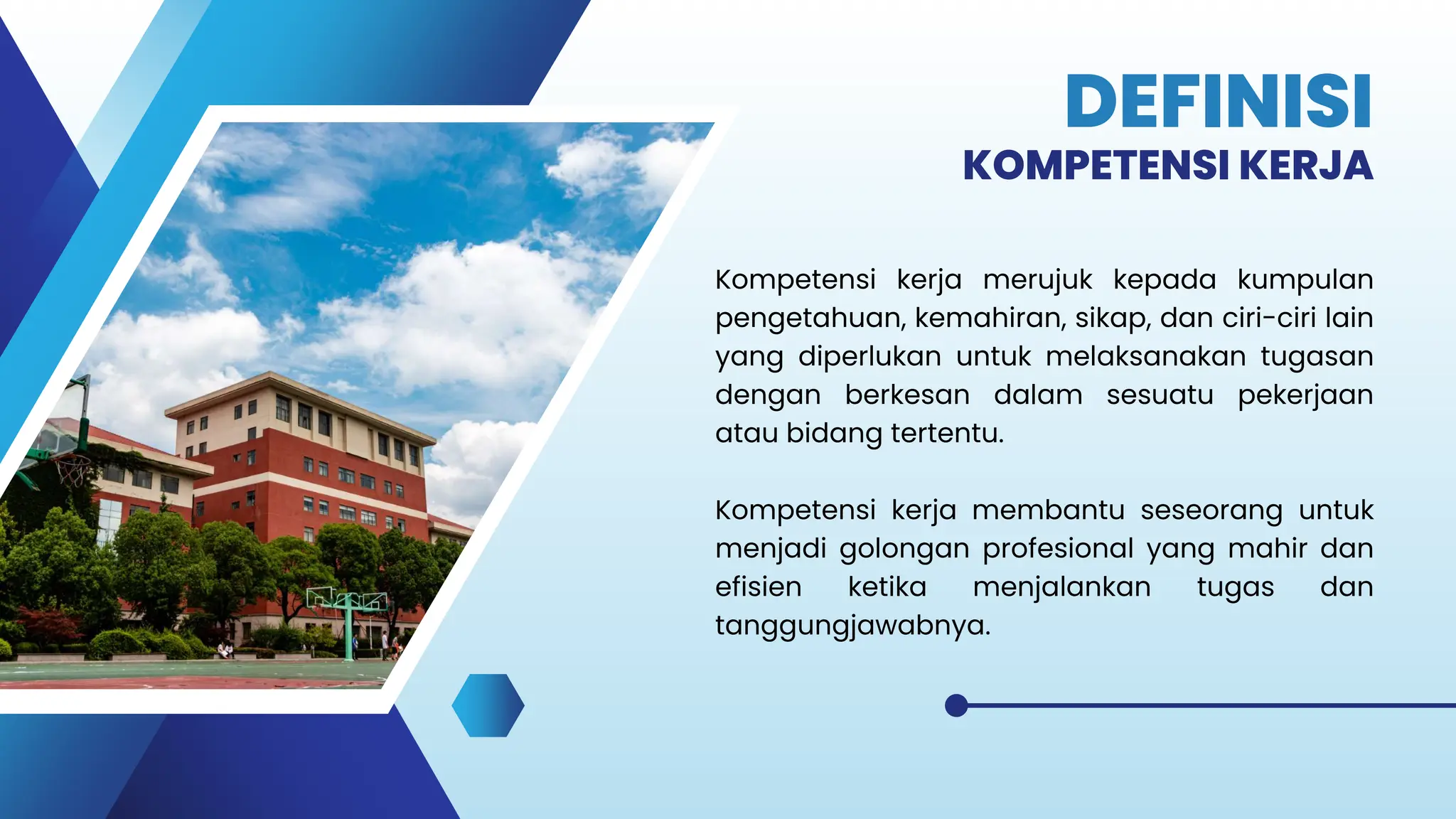 DEFINISI
KOMPETENSI KERJA

Kompetensi kerja merujuk kepada kumpulan pengetahuan, kemahiran, sikap, dan ciri-ciri lain yang diperlukan untuk melaksanakan tugasan dengan berkesan dalam sesuatu pekerjaan atau bidang tertentu.

Kompetensi kerja membantu seseorang untuk menjadi golongan profesional yang mahir dan efisien ketika menjalankan tugas dan tanggungjawabnya.